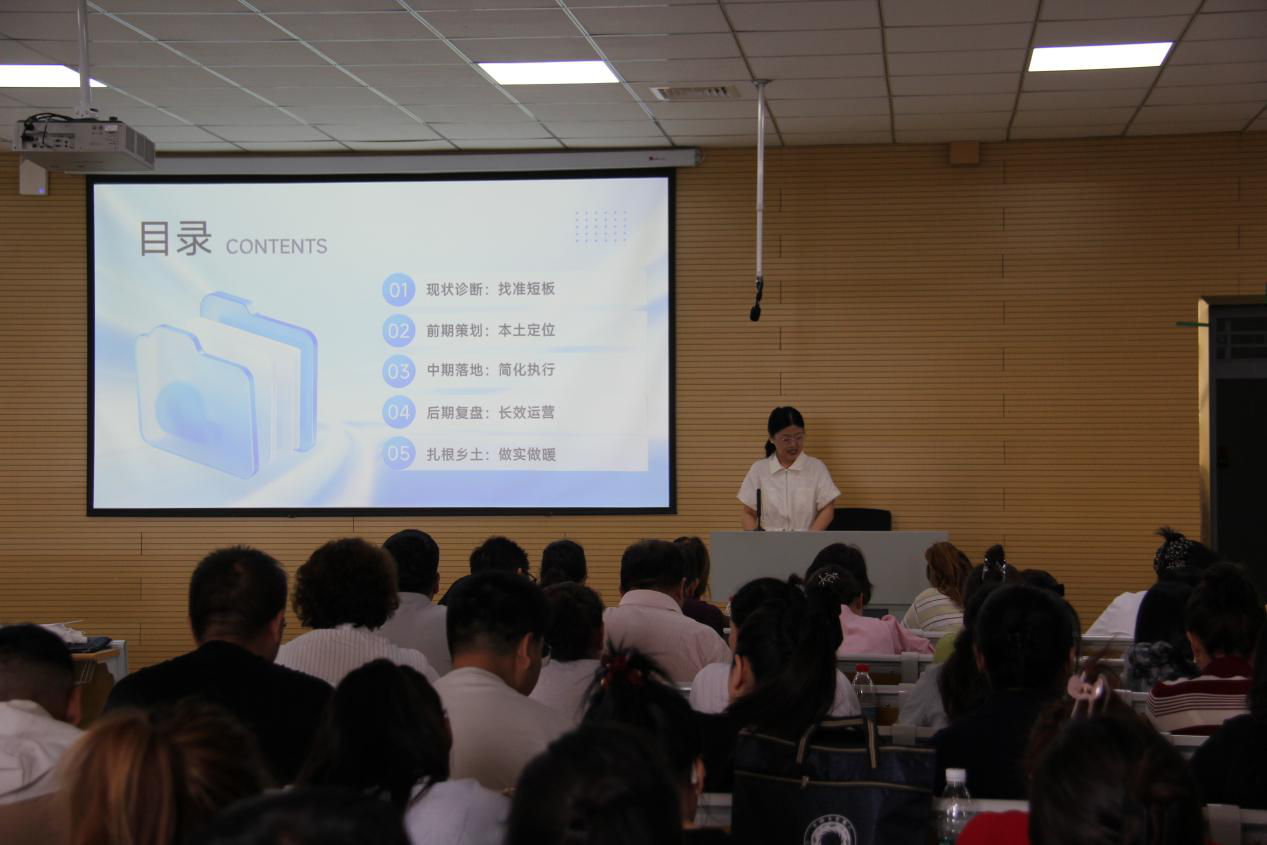 目录 CONTENTS

01 现状诊断：找准短板
02 前期策划：本土定位
03 中期落地：简化执行
04 后期复盘：长效运营
05 扎根乡土：做实做暖